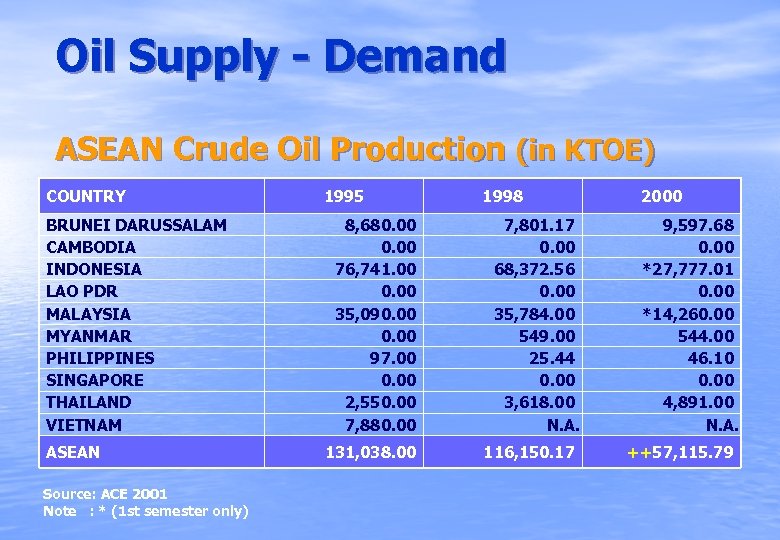 Oil Supply - Demand

ASEAN Crude Oil Production (in KTOE)

| COUNTRY | 1995 | 1998 | 2000 |
|---|---|---|---|
| BRUNEI DARUSSALAM | 8,680.00 | 7,801.17 | 9,597.68 |
| CAMBODIA | 0.00 | 0.00 | 0.00 |
| INDONESIA | 76,741.00 | 68,372.56 | *27,777.01 |
| LAO PDR | 0.00 | 0.00 | 0.00 |
| MALAYSIA | 35,090.00 | 35,784.00 | *14,260.00 |
| MYANMAR | 0.00 | 549.00 | 544.00 |
| PHILIPPINES | 97.00 | 25.44 | 46.10 |
| SINGAPORE | 0.00 | 0.00 | 0.00 |
| THAILAND | 2,550.00 | 3,618.00 | 4,891.00 |
| VIETNAM | 7,880.00 | N.A. | N.A. |
| ASEAN | 131,038.00 | 116,150.17 | ++57,115.79 |

Source: ACE 2001
Note : * (1st semester only)